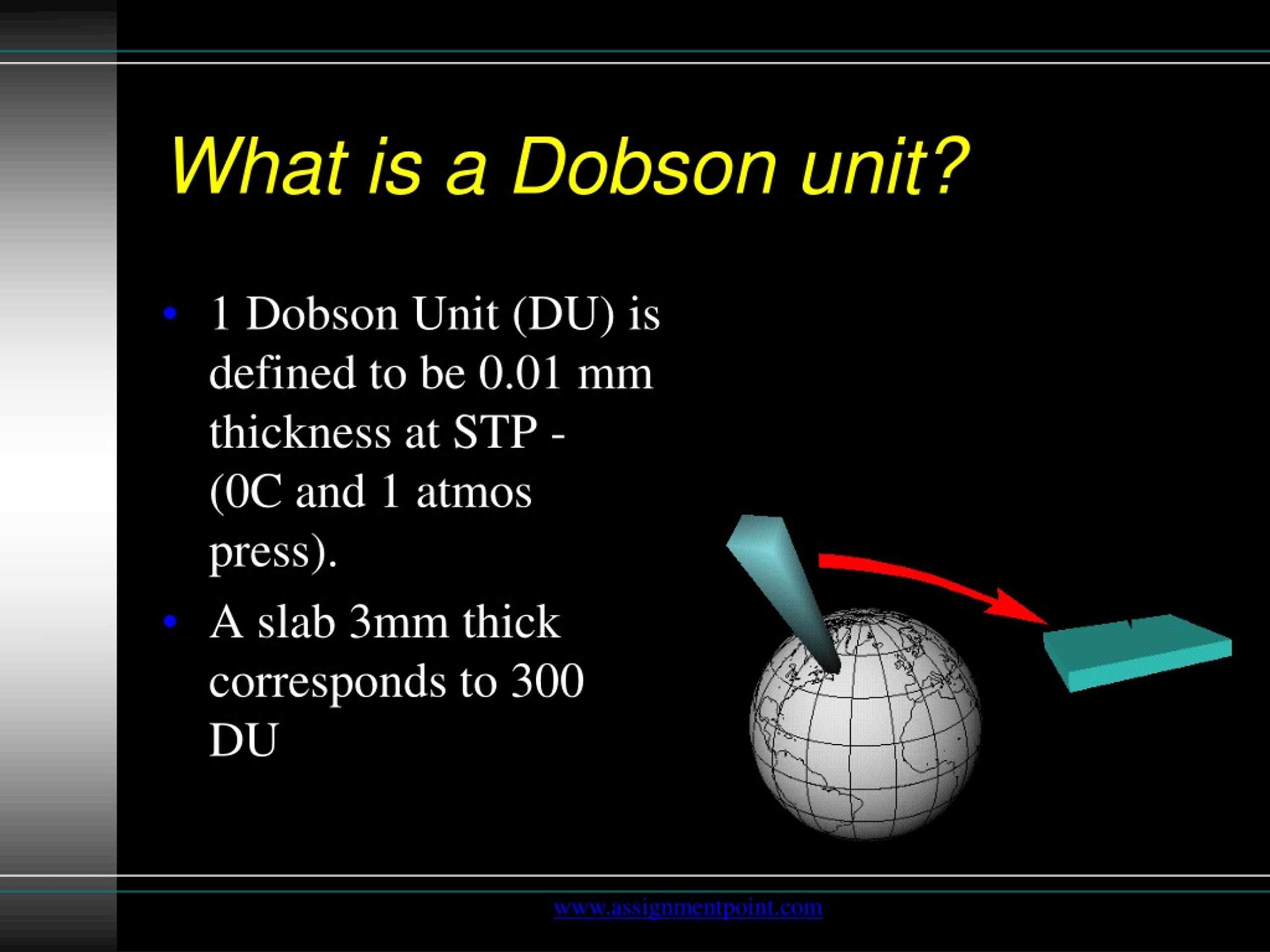 What is a Dobson unit?

• 1 Dobson Unit (DU) is defined to be 0.01 mm thickness at STP - (0C and 1 atmos press).

• A slab 3mm thick corresponds to 300 DU

www.assignmentpoint.com